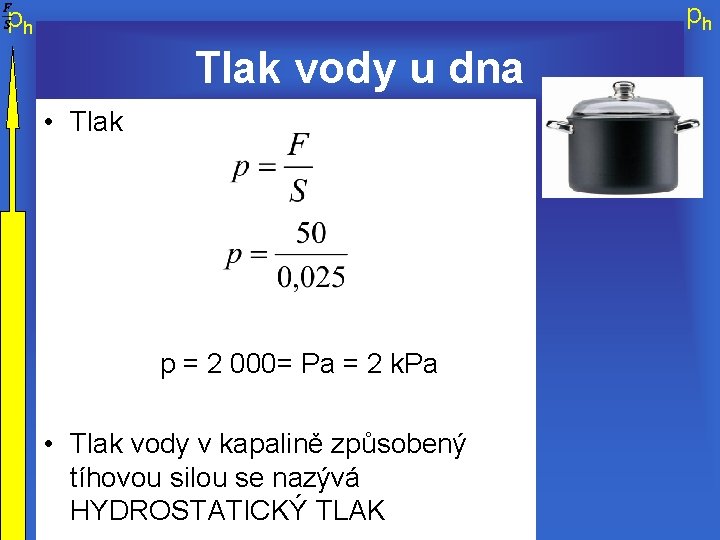 $\frac{F}{S}$ $p_h$

$p_h$

Tlak vody u dna

• Tlak

$p = \frac{F}{S}$

$p = \frac{50}{0,025}$

p = 2 000= Pa = 2 kPa

• Tlak vody v kapalině způsobený tíhovou silou se nazývá HYDROSTATICKÝ TLAK